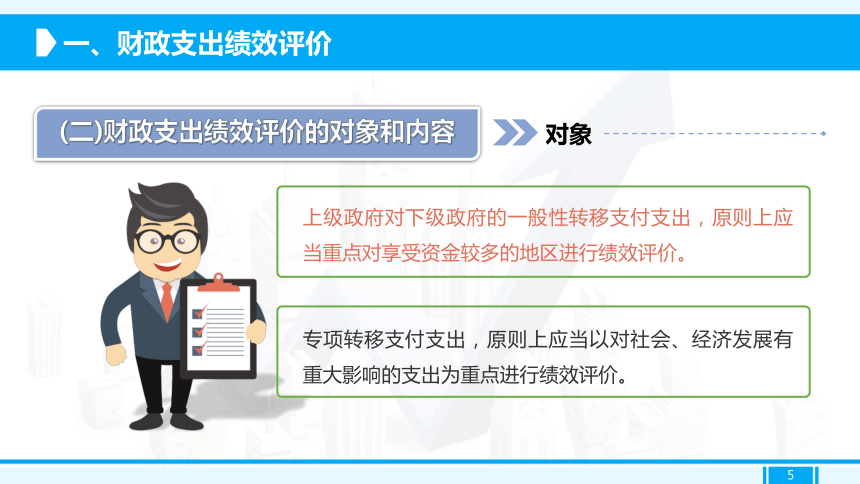 一、财政支出绩效评价

(二)财政支出绩效评价的对象和内容

对象

上级政府对下级政府的一般性转移支付支出，原则上应当重点对享受资金较多的地区进行绩效评价。

专项转移支付支出，原则上应当以对社会、经济发展有重大影响的支出为重点进行绩效评价。

5